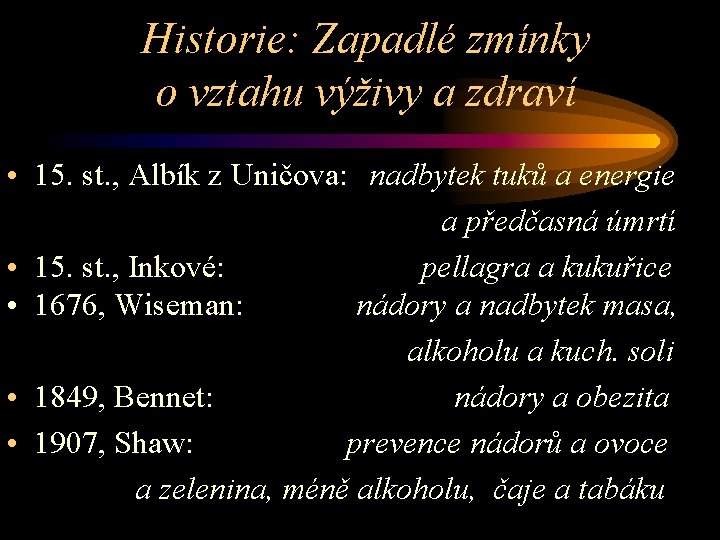 Historie: Zapadlé zmínky o vztahu výživy a zdraví

• 15. st., Albík z Uničova: nadbytek tuků a energie a předčasná úmrtí
• 15. st., Inkové: pellagra a kukuřice
• 1676, Wiseman: nádory a nadbytek masa, alkoholu a kuch. soli
• 1849, Bennet: nádory a obezita
• 1907, Shaw: prevence nádorů a ovoce a zelenina, méně alkoholu, čaje a tabáku